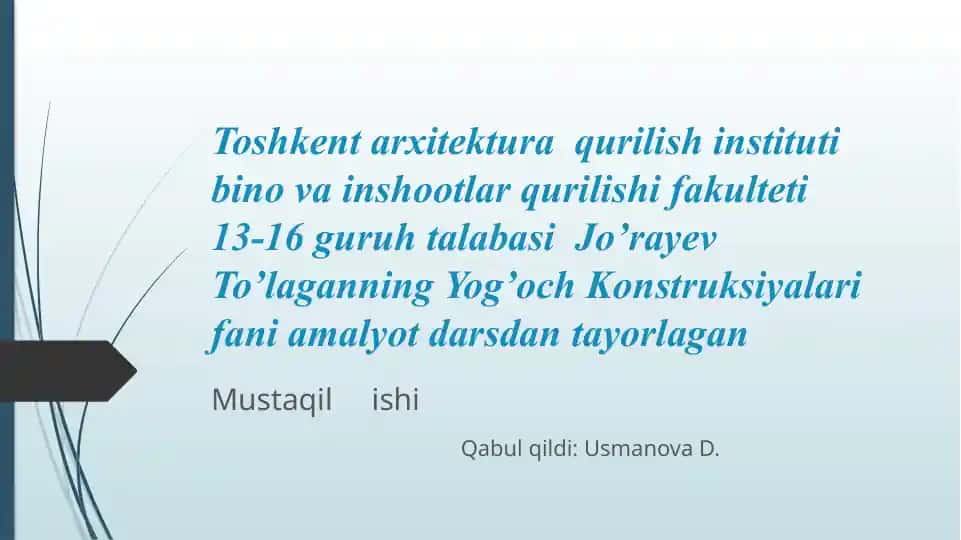 Toshkent arxitektura  qurilish instituti bino va inshootlar qurilishi fakulteti 13-16 guruh talabasi  Jo’rayev To’laganning Yog’och Konstruksiyalari fani amalyot darsdan tayorlagan

Mustaqil    ishi

Qabul qildi: Usmanova D.